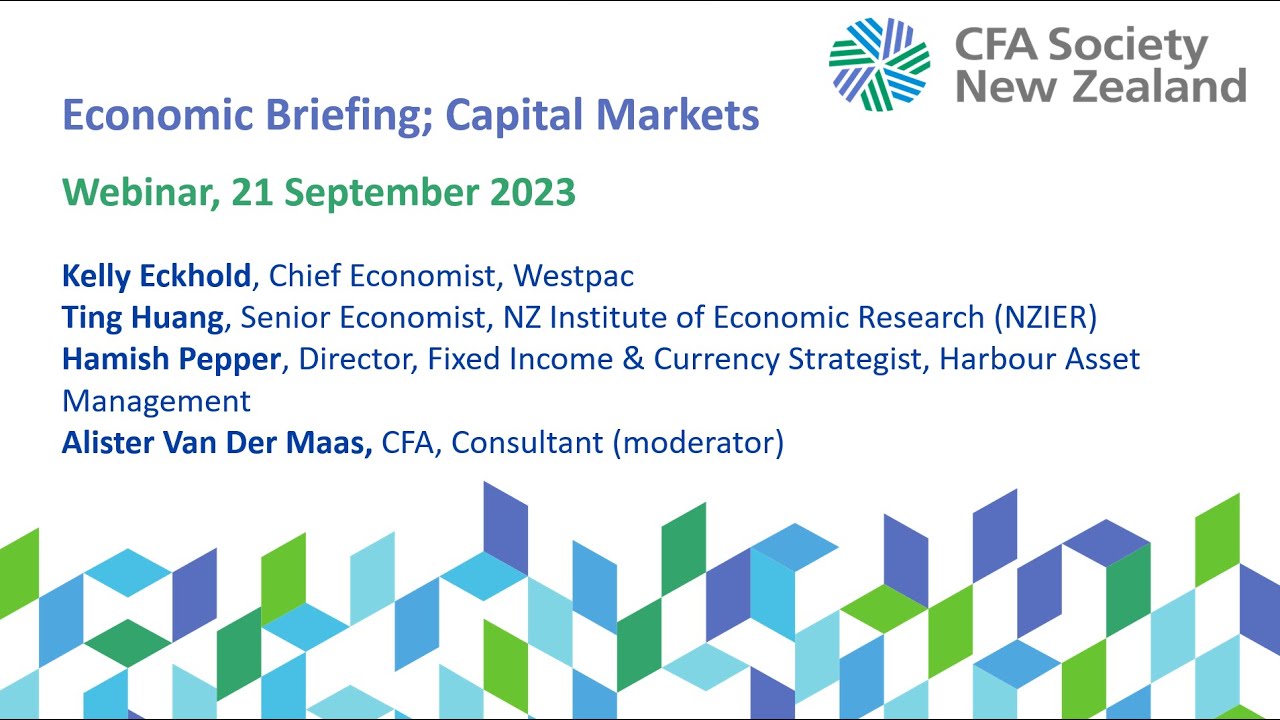 CFA Society New Zealand

Economic Briefing; Capital Markets

Webinar, 21 September 2023

Kelly Eckhold, Chief Economist, Westpac
Ting Huang, Senior Economist, NZ Institute of Economic Research (NZIER)
Hamish Pepper, Director, Fixed Income & Currency Strategist, Harbour Asset Management
Alister Van Der Maas, CFA, Consultant (moderator)